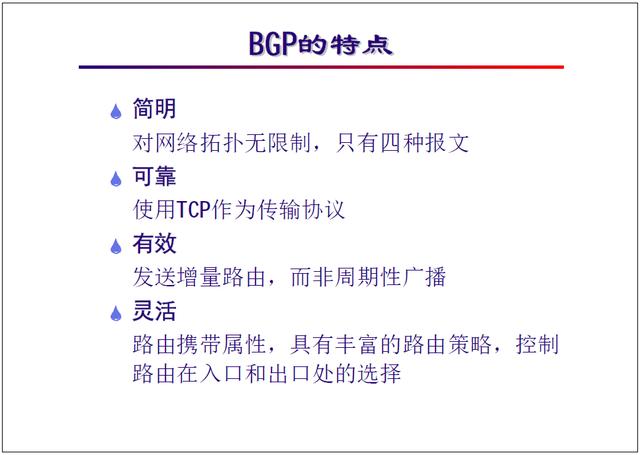 BGP的特点

简明
对网络拓扑无限制，只有四种报文

可靠
使用TCP作为传输协议

有效
发送增量路由，而非周期性广播

灵活
路由携带属性，具有丰富的路由策略，控制路由在入口和出口处的选择